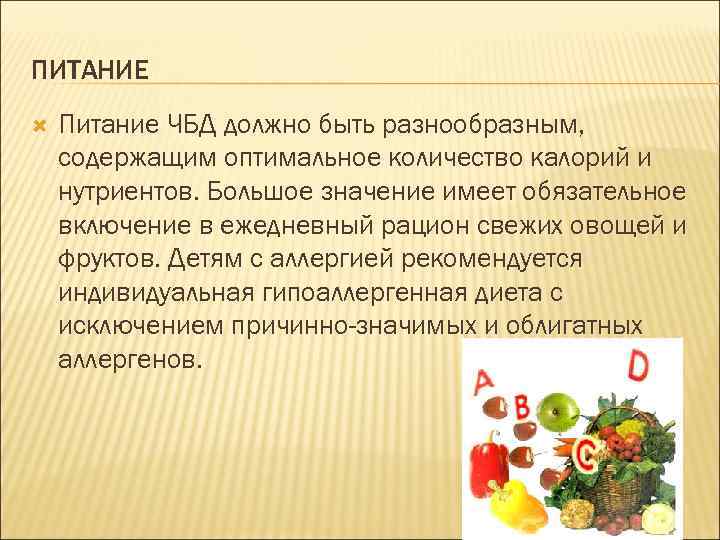 ПИТАНИЕ

Питание ЧБД должно быть разнообразным, содержащим оптимальное количество калорий и нутриентов. Большое значение имеет обязательное включение в ежедневный рацион свежих овощей и фруктов. Детям с аллергией рекомендуется индивидуальная гипоаллергенная диета с исключением причинно-значимых и облигатных аллергенов.

A B C D